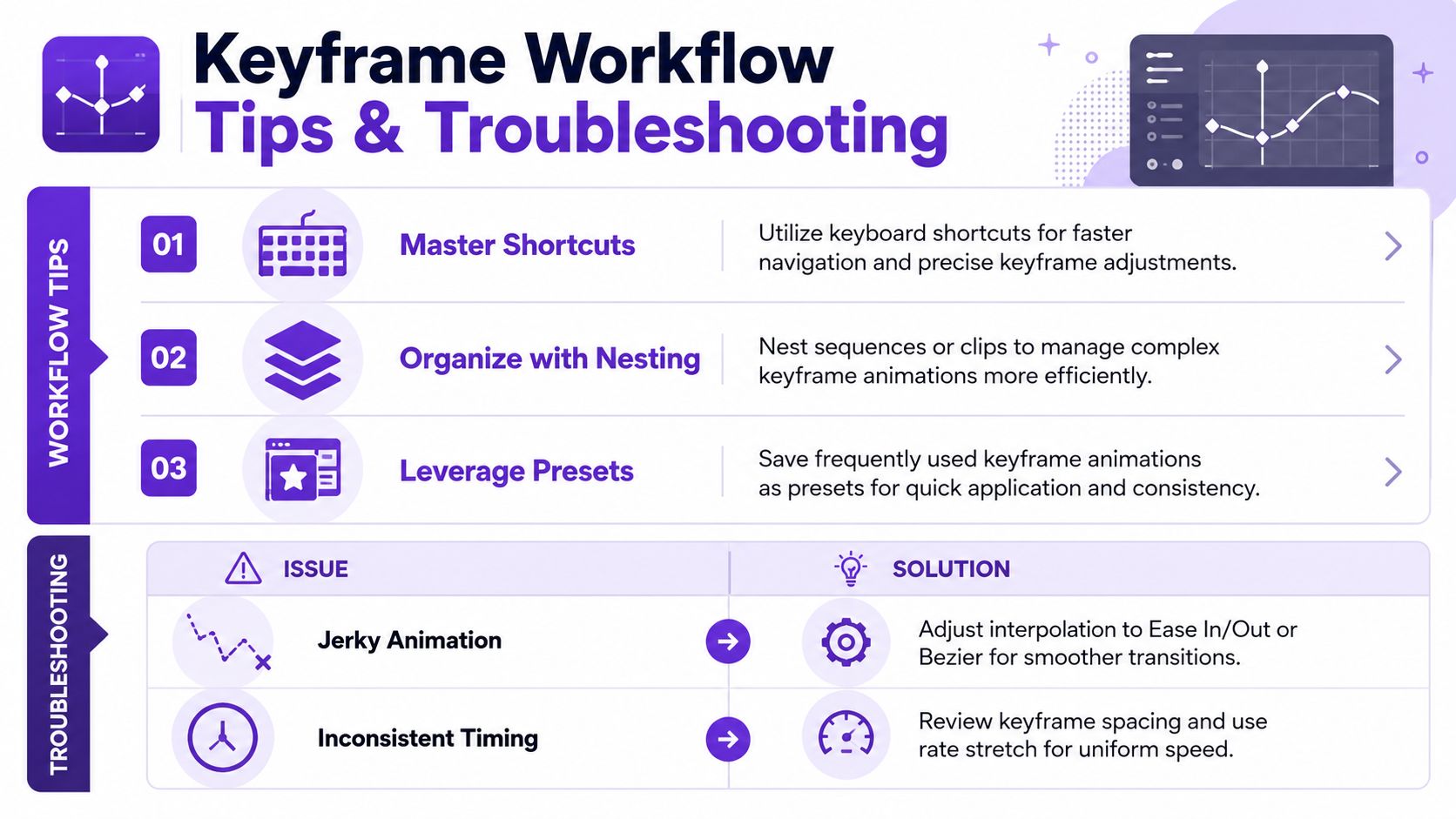 Keyframe Workflow
Tips & Troubleshooting

WORKFLOW TIPS

01 Master Shortcuts
Utilize keyboard shortcuts for faster navigation and precise keyframe adjustments.

02 Organize with Nesting
Nest sequences or clips to manage complex keyframe animations more efficiently.

03 Leverage Presets
Save frequently used keyframe animations as presets for quick application and consistency.

TROUBLESHOOTING

| ISSUE | SOLUTION |
|---|---|
| Jerky Animation | Adjust interpolation to Ease In/Out or Bezier for smoother transitions. |
| Inconsistent Timing | Review keyframe spacing and use rate stretch for uniform speed. |